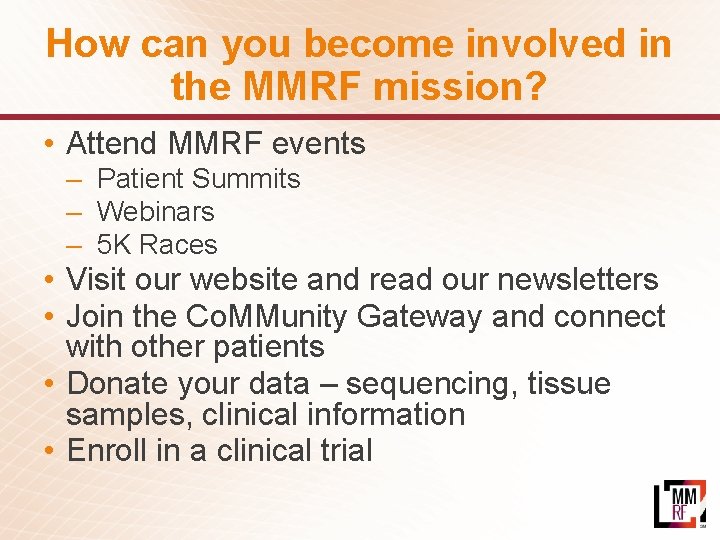 How can you become involved in the MMRF mission?

• Attend MMRF events
– Patient Summits
– Webinars
– 5K Races
• Visit our website and read our newsletters
• Join the CoMMunity Gateway and connect with other patients
• Donate your data – sequencing, tissue samples, clinical information
• Enroll in a clinical trial

MM RF SM